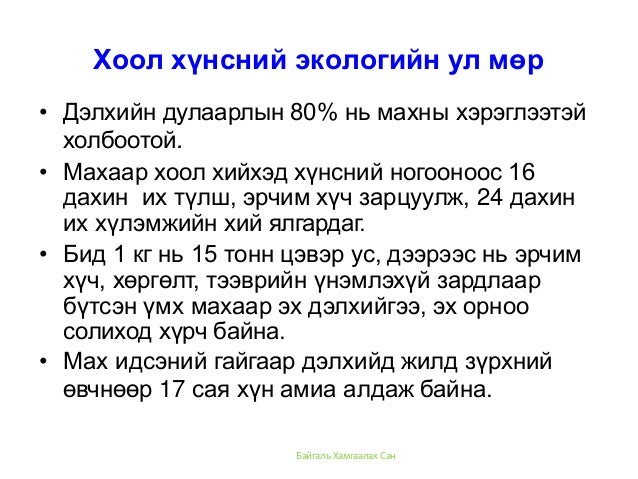 Хоол хүнсний экологийн ул мөр

• Дэлхийн дулаарлын 80% нь махны хэрэглээтэй холбоотой.

• Махаар хоол хийхэд хүнсний ногооноос 16 дахин их түлш, эрчим хүч зарцуулж, 24 дахин их хүлэмжийн хий ялгардаг.

• Бид 1 кг нь 15 тонн цэвэр ус, дээрээс нь эрчим хүч, хөргөлт, тээврийн үнэмлэхүй зардлаар бүтсэн үмх махаар эх дэлхийгээ, эх орноо солиход хүрч байна.

• Мах идсэний гайгаар дэлхийд жилд зүрхний өвчнөөр 17 сая хүн амиа алдаж байна.

Байгаль Хамгаалах Сан